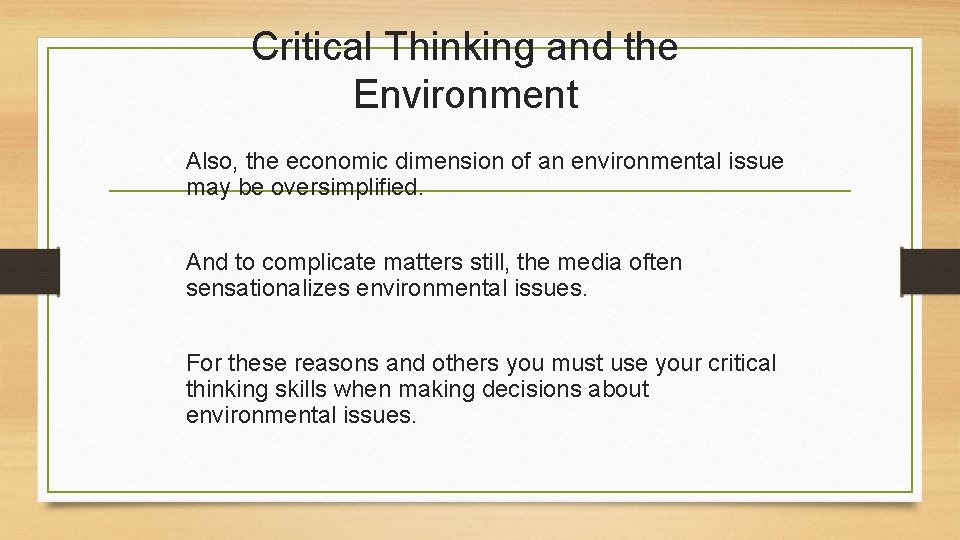 Critical Thinking and the Environment

• Also, the economic dimension of an environmental issue may be oversimplified.

• And to complicate matters still, the media often sensationalizes environmental issues.

• For these reasons and others you must use your critical thinking skills when making decisions about environmental issues.